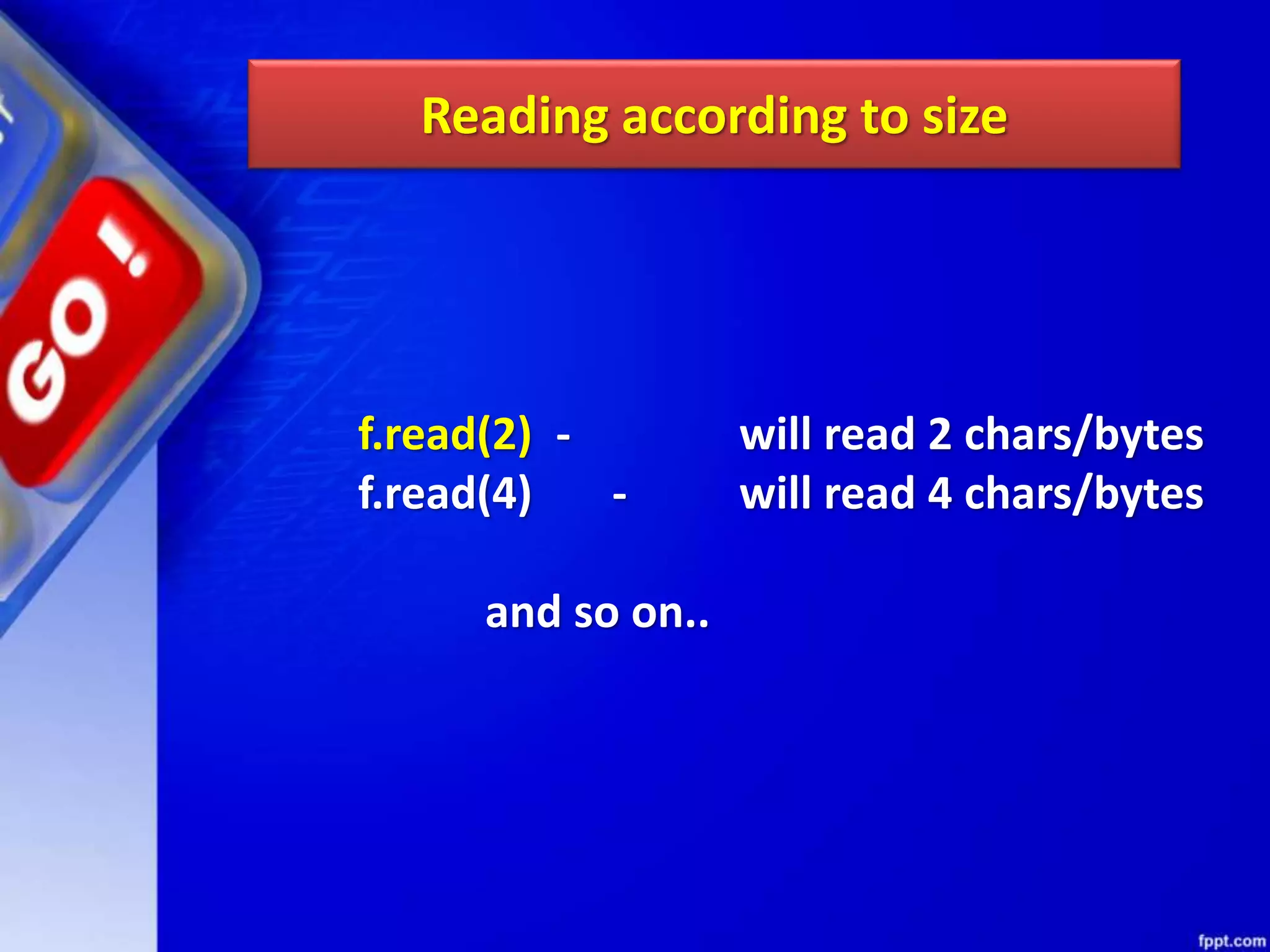 GO!

Reading according to size

f.read(2) - will read 2 chars/bytes
f.read(4) - will read 4 chars/bytes

and so on..

fppt.com